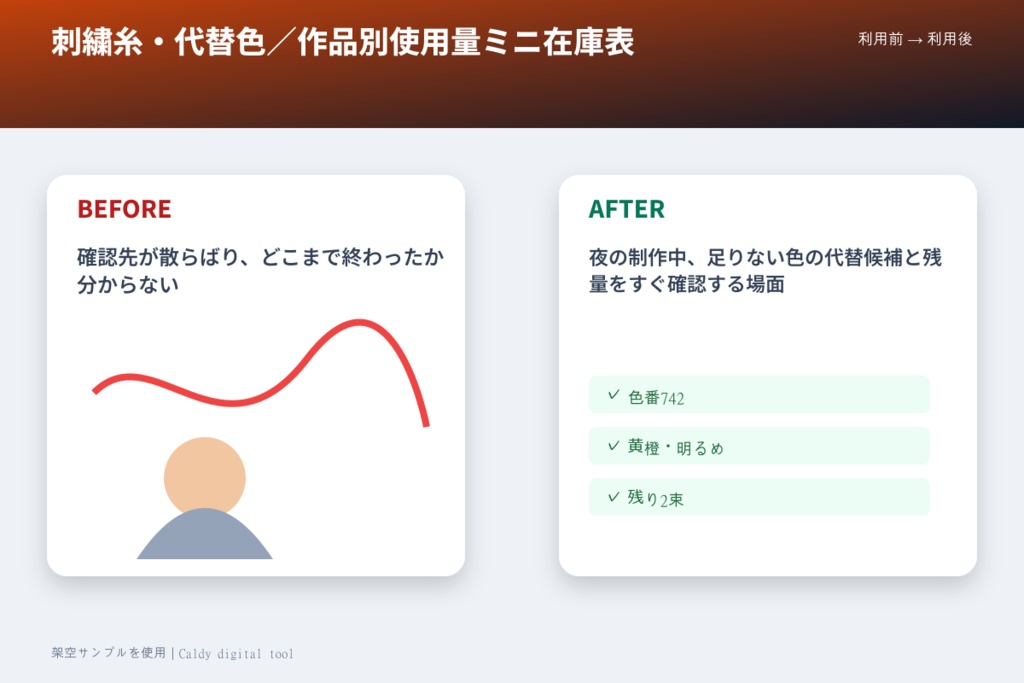 刺繍糸・代替色／作品別使用量ミニ在庫表

利用前 → 利用後

BEFORE

確認先が散らばり、どこまで終わったか分からない

AFTER

夜の制作中、足りない色の代替候補と残量をすぐ確認する場面

✓ 色番742

✓ 黄橙・明るめ

✓ 残り2束

架空サンプルを使用 | Caldy digital tool